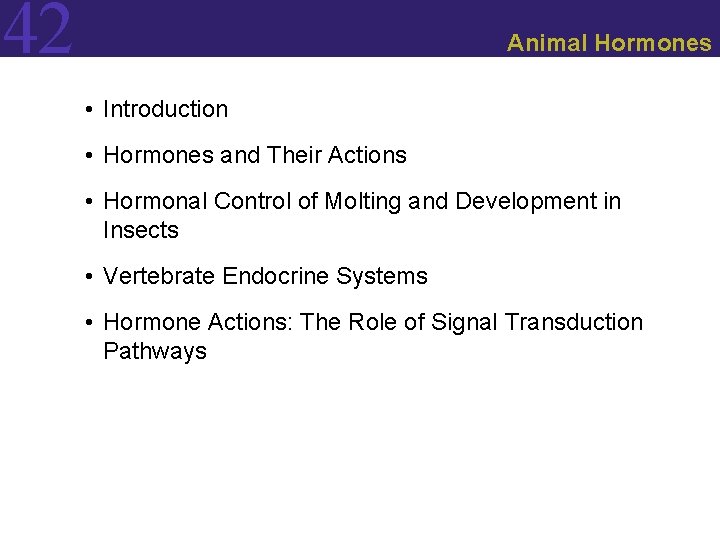 42

Animal Hormones

• Introduction

• Hormones and Their Actions

• Hormonal Control of Molting and Development in Insects

• Vertebrate Endocrine Systems

• Hormone Actions: The Role of Signal Transduction Pathways